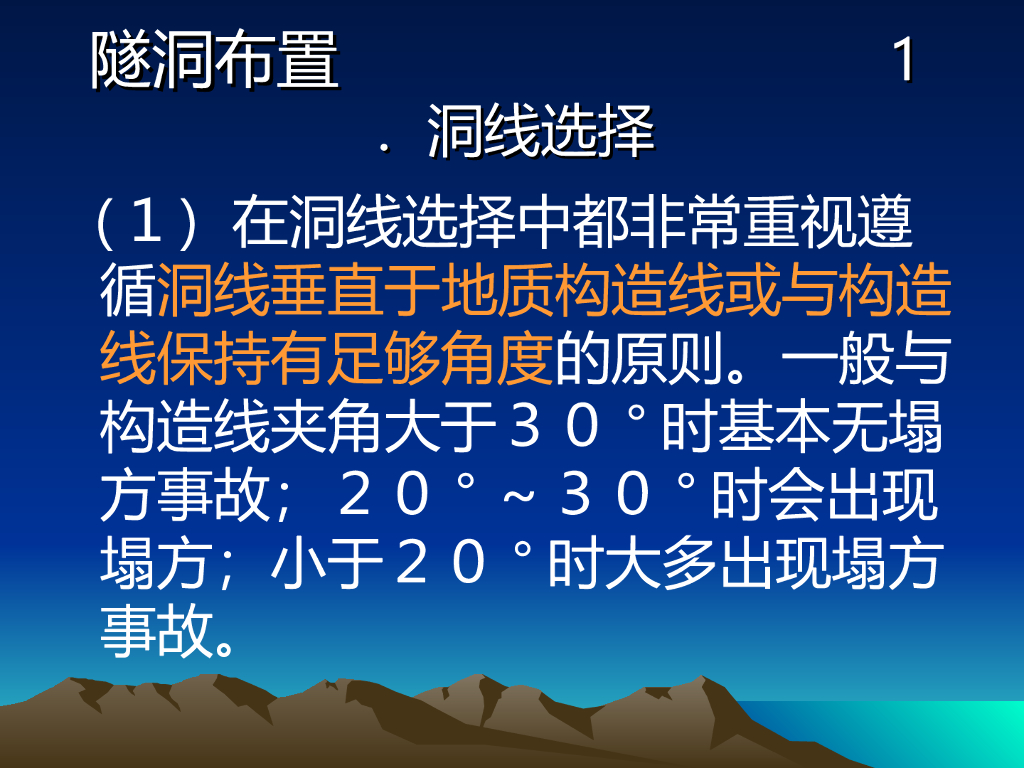 隧洞布置 1

．洞线选择

（１）在洞线选择中都非常重视遵循洞线垂直于地质构造线或与构造线保持有足够角度的原则。一般与构造线夹角大于３０°时基本无塌方事故；２０°～３０°时会出现塌方；小于２０°时大多出现塌方事故。